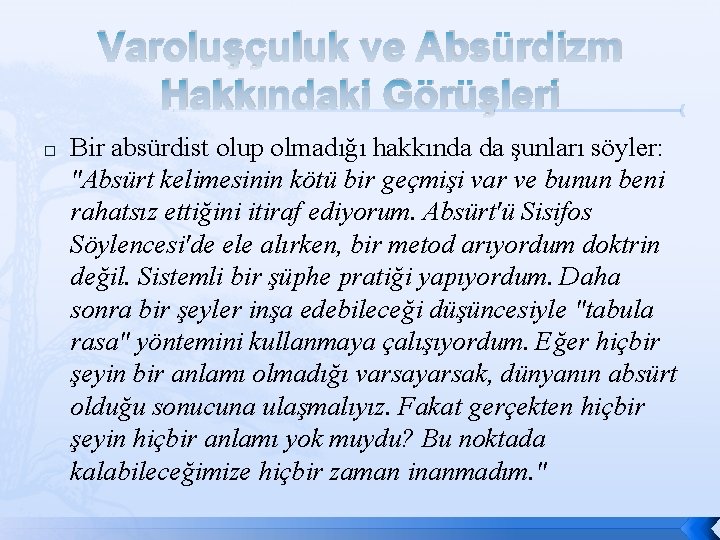 Varoluşçuluk ve Absürdizm Hakkındaki Görüşleri

Bir absürdist olup olmadığı hakkında da şunları söyler: "Absürt kelimesinin kötü bir geçmişi var ve bunun beni rahatsız ettiğini itiraf ediyorum. Absürt'ü Sisifos Söylencesi'de ele alırken, bir metod arıyordum doktrin değil. Sistemli bir şüphe pratiği yapıyordum. Daha sonra bir şeyler inşa edebileceği düşüncesiyle "tabula rasa" yöntemini kullanmaya çalışıyordum. Eğer hiçbir şeyin bir anlamı olmadığı varsayarsak, dünyanın absürt olduğu sonucuna ulaşmalıyız. Fakat gerçekten hiçbir şeyin hiçbir anlamı yok muydu? Bu noktada kalabileceğimize hiçbir zaman inanmadım."